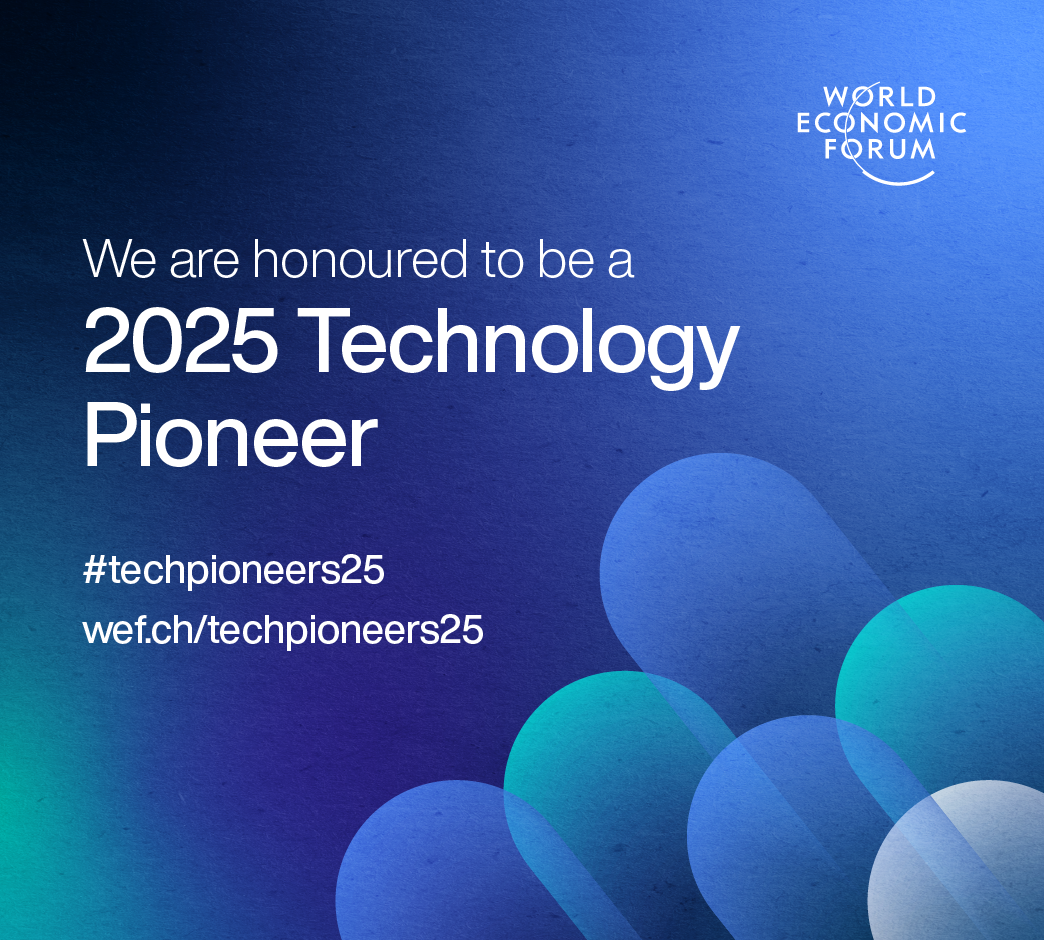 WORLD
ECONOMIC
FORUM

We are honoured to be a
2025 Technology Pioneer

#techpioneers25
wef.ch/techpioneers25